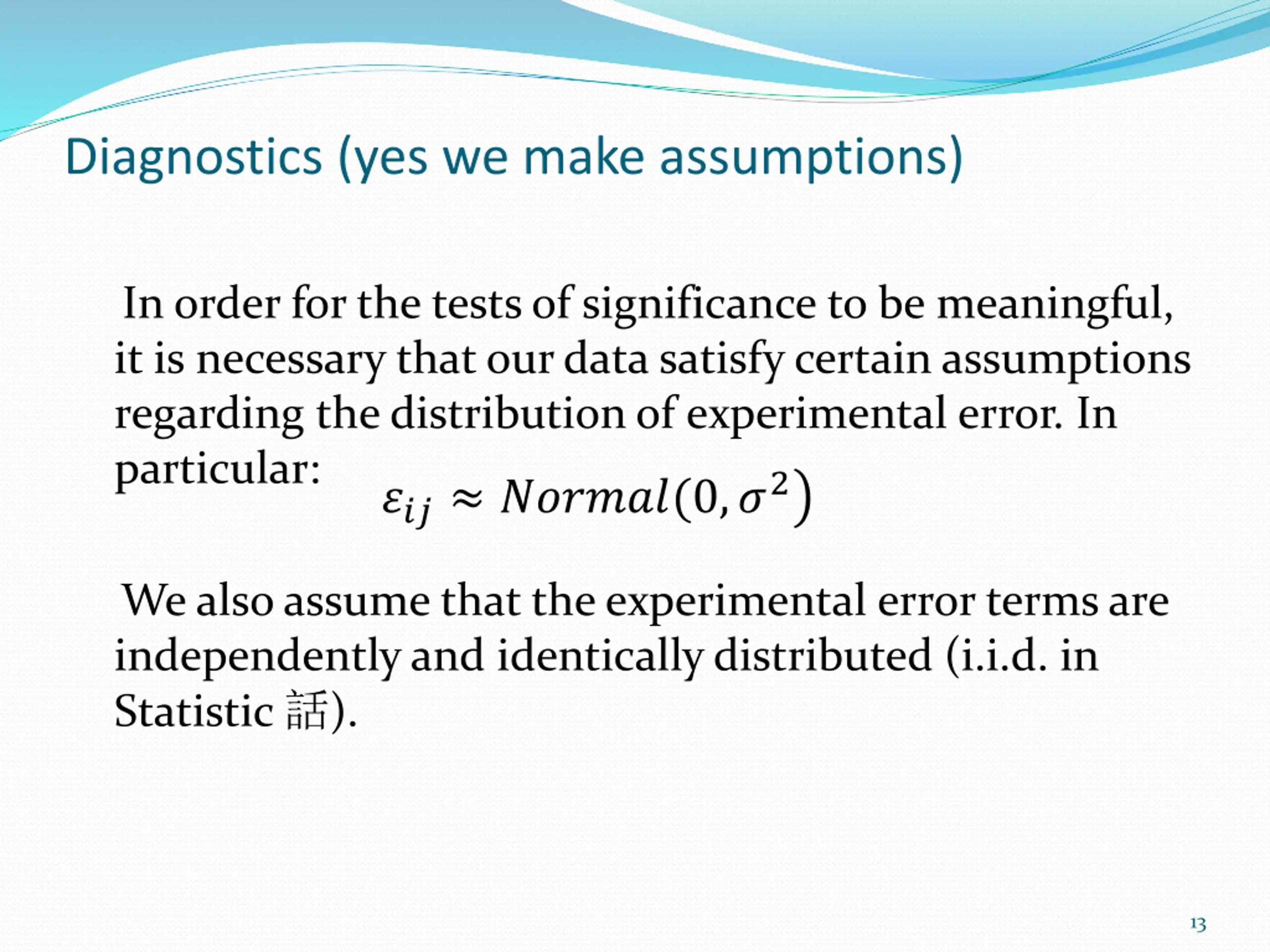 Diagnostics (yes we make assumptions)

In order for the tests of significance to be meaningful, it is necessary that our data satisfy certain assumptions regarding the distribution of experimental error. In particular: $\varepsilon_{ij} \approx Normal(0, \sigma^2)$

We also assume that the experimental error terms are independently and identically distributed (i.i.d. in Statistic 話).

13